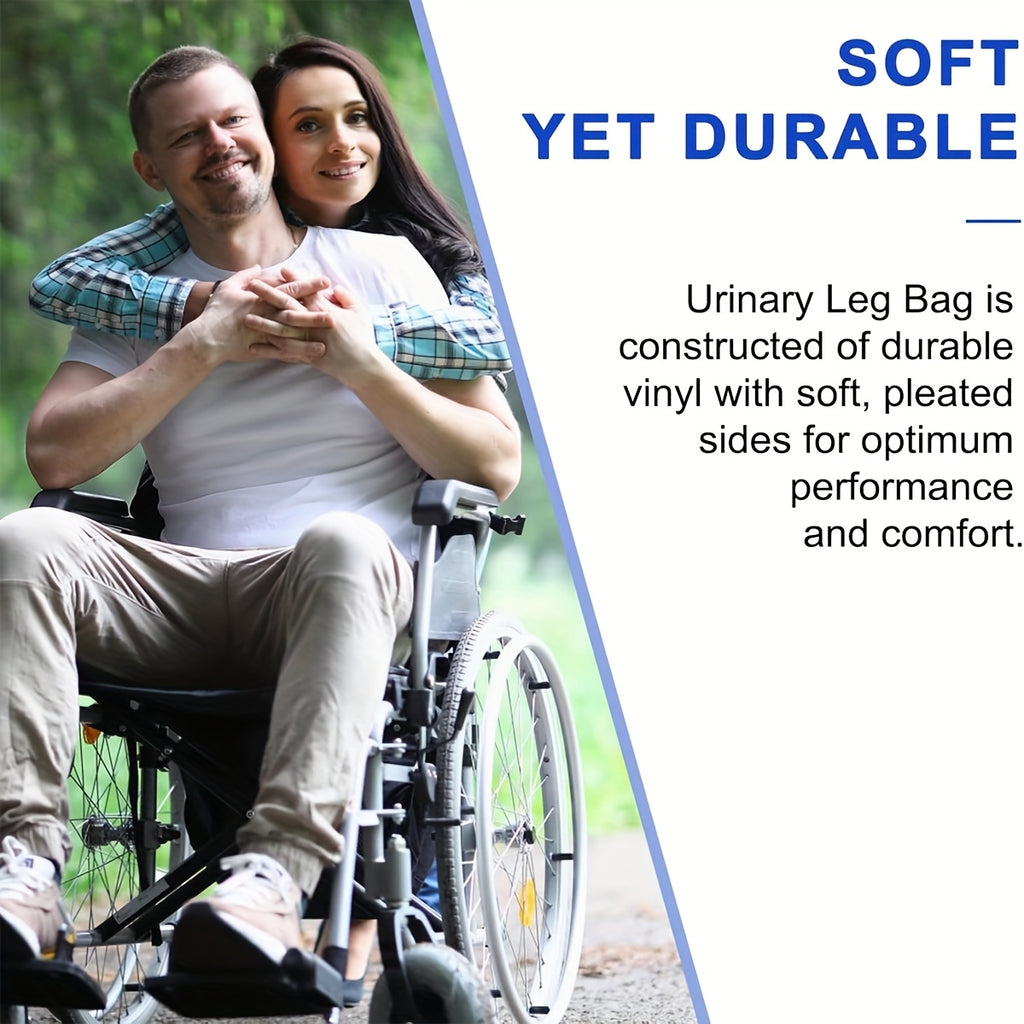 SOFT
YET DURABLE

Urinary Leg Bag is constructed of durable vinyl with soft, pleated sides for optimum performance and comfort.